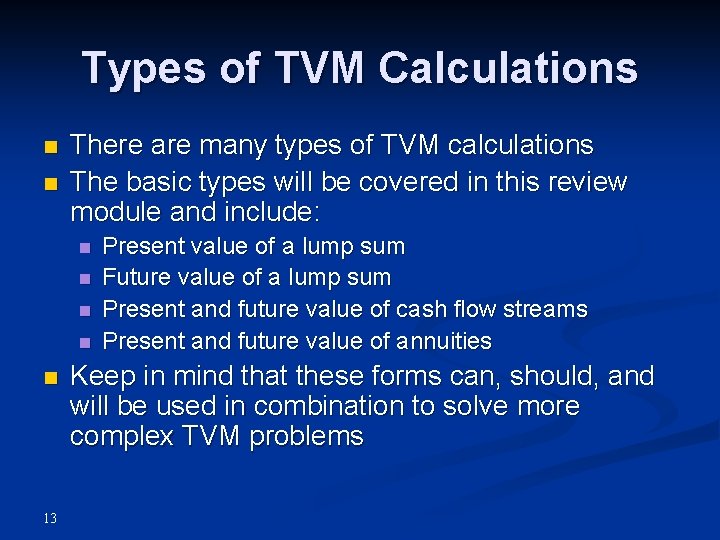 Types of TVM Calculations

- There are many types of TVM calculations
- The basic types will be covered in this review module and include:
  - Present value of a lump sum
  - Future value of a lump sum
  - Present and future value of cash flow streams
  - Present and future value of annuities
- Keep in mind that these forms can, should, and will be used in combination to solve more complex TVM problems

13